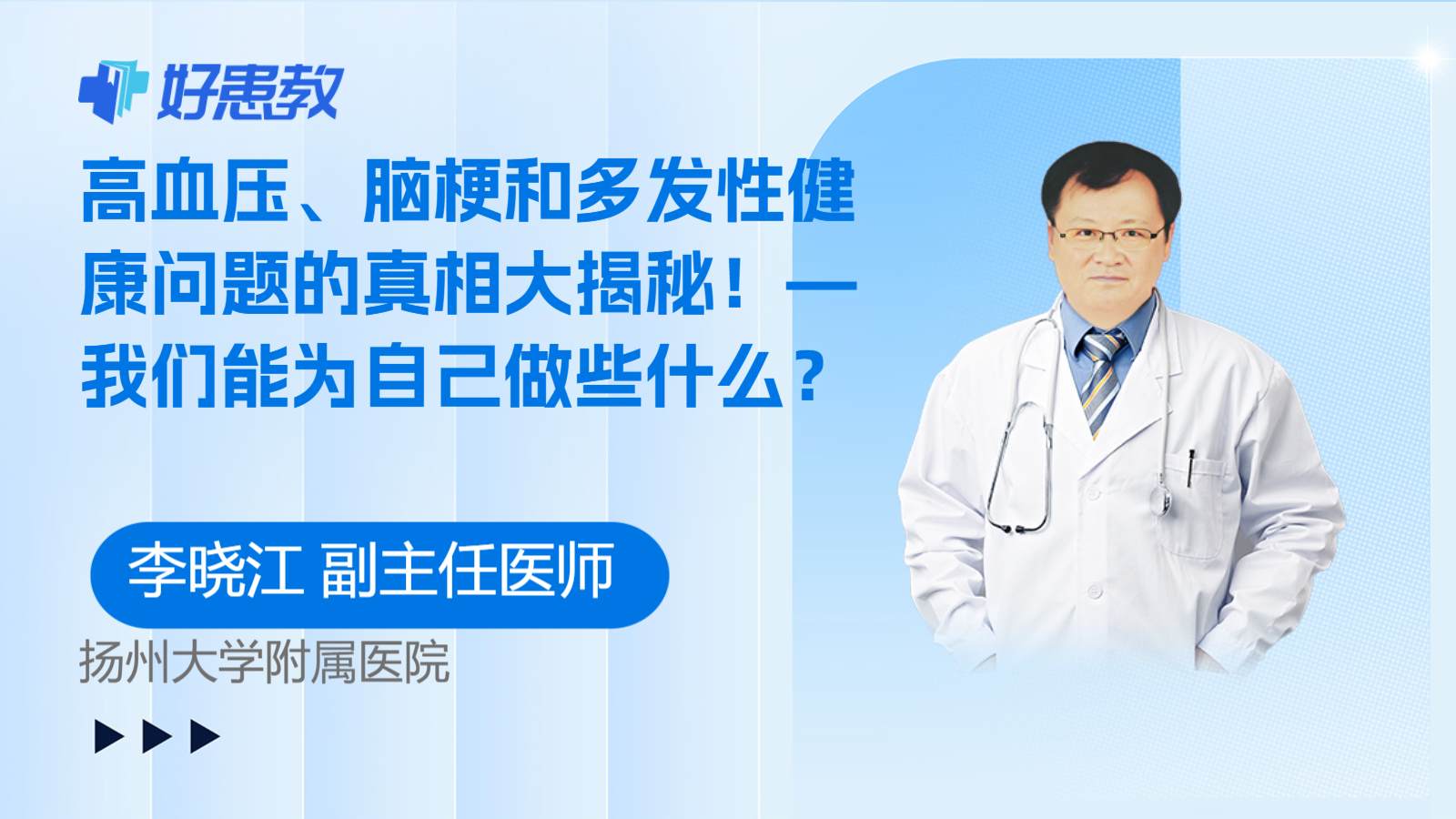 好患教

高血压、脑梗和多发性健康问题的真相大揭秘！—我们能为自己做些什么？

李晓江 副主任医师

扬州大学附属医院